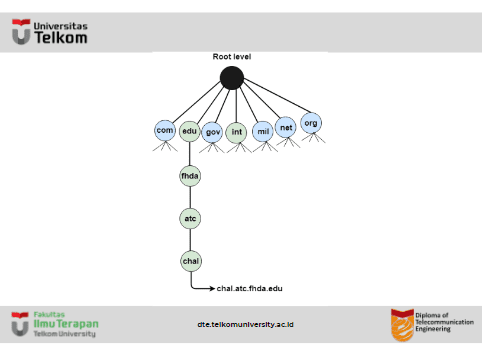 Universitas Telkom

Root level

com edu gov int mil net org

fhda

atc

chal

chal.atc.fhda.edu

Fakultas Ilmu Terapan Telkom University

dte.telkomuniversity.ac.id

Diploma of Telecommunication Engineering